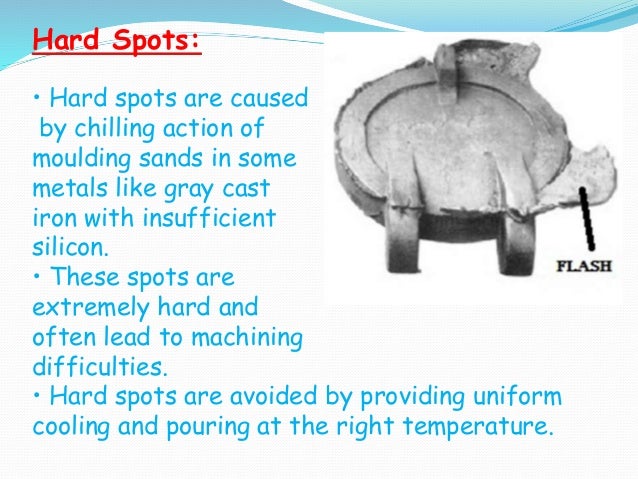 Hard Spots:

• Hard spots are caused by chilling action of moulding sands in some metals like gray cast iron with insufficient silicon.
• These spots are extremely hard and often lead to machining difficulties.
• Hard spots are avoided by providing uniform cooling and pouring at the right temperature.

FLASH